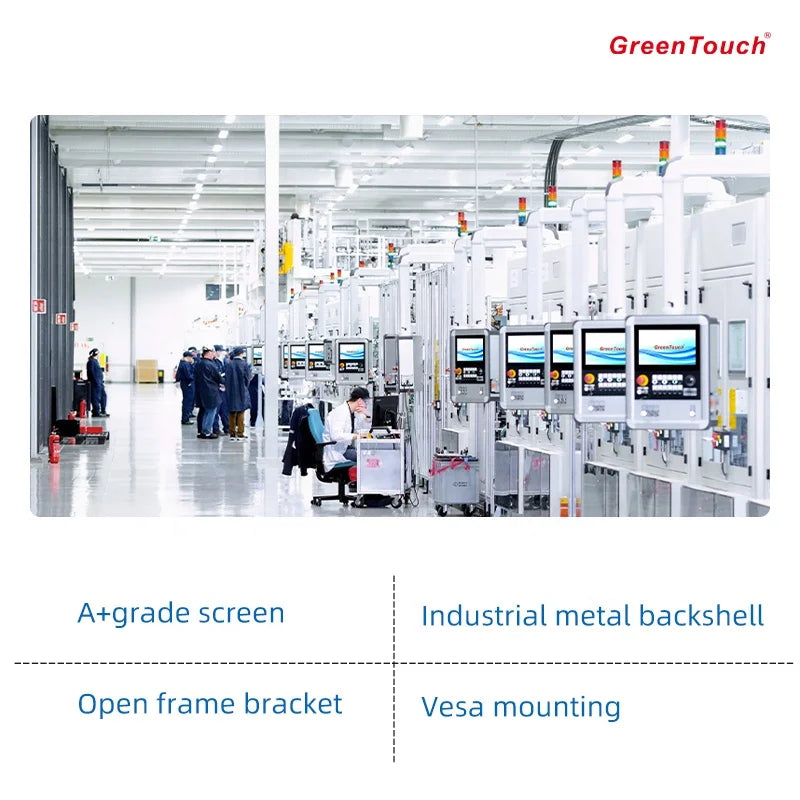 GreenTouch®

GreenTouch

A+grade screen

Industrial metal backshell

Open frame bracket

Vesa mounting